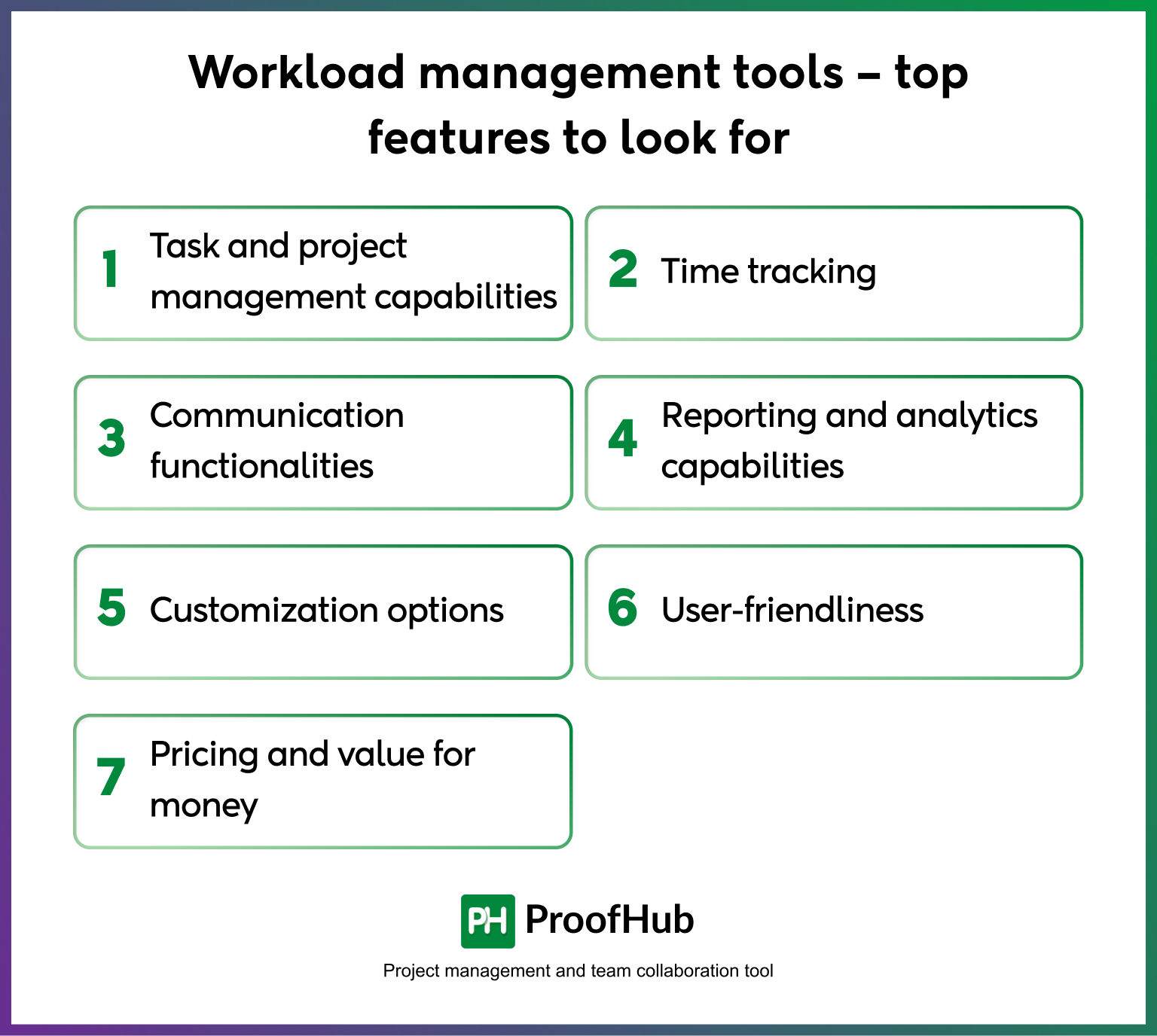 Workload management tools – top features to look for

1 Task and project management capabilities

2 Time tracking

3 Communication functionalities

4 Reporting and analytics capabilities

5 Customization options

6 User-friendliness

7 Pricing and value for money

PH ProofHub

Project management and team collaboration tool